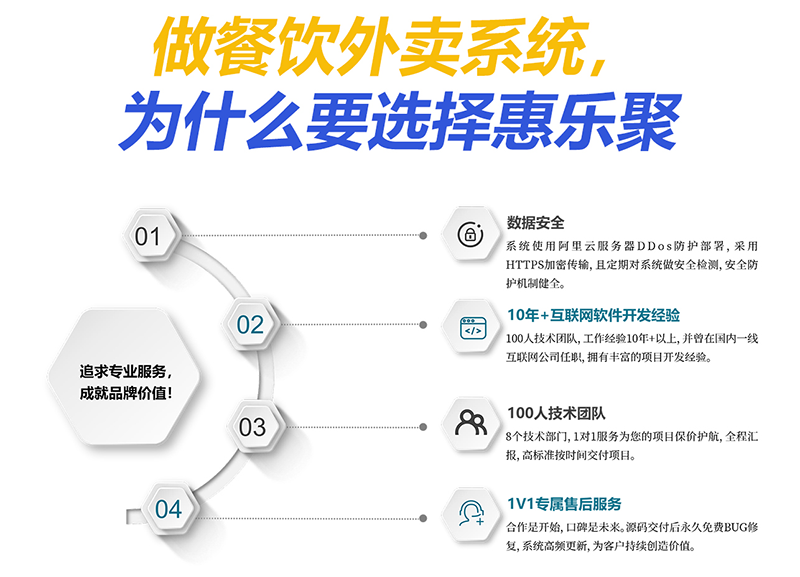 做餐饮外卖系统，
为什么要选择惠乐聚

追求专业服务，
成就品牌价值！

01

数据安全
系统使用阿里云服务器DDos防护部署，采用HTTPS加密传输，且定期对系统做安全检测，安全防护机制健全。

02

10年+互联网软件开发经验
100人技术团队，工作经验10年+以上，并曾在国内一线互联网公司任职，拥有丰富的项目开发经验。

03

100人技术团队
8个技术部门，1对1服务为您的项目保价护航，全程汇报，高标准按时间交付项目。

04

1V1专属售后服务
合作是开始，口碑是未来。源码交付后永久免费BUG修复，系统高频更新，为客户持续创造价值。